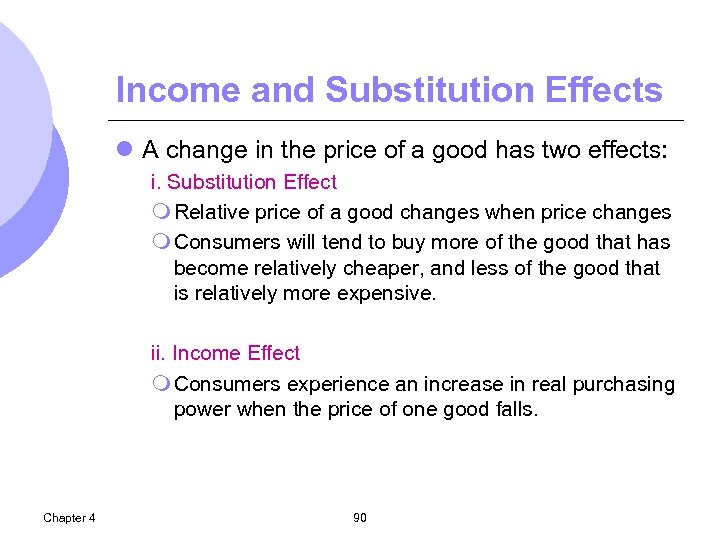 Income and Substitution Effects

A change in the price of a good has two effects:

i. Substitution Effect

Relative price of a good changes when price changes

Consumers will tend to buy more of the good that has become relatively cheaper, and less of the good that is relatively more expensive.

ii. Income Effect

Consumers experience an increase in real purchasing power when the price of one good falls.

Chapter 4

90